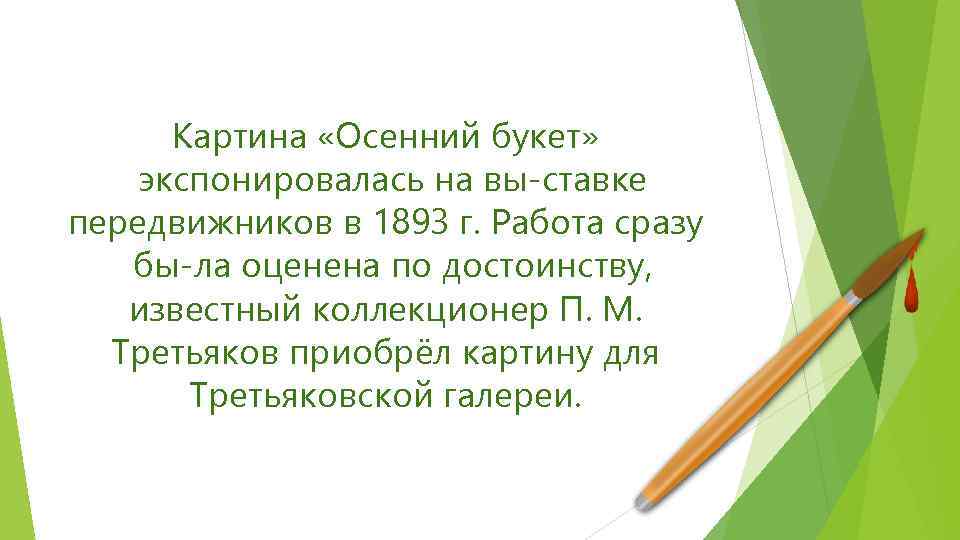 Картина «Осенний букет» экспонировалась на вы-ставке передвижников в 1893 г. Работа сразу бы-ла оценена по достоинству, известный коллекционер П. М. Третьяков приобрёл картину для Третьяковской галереи.